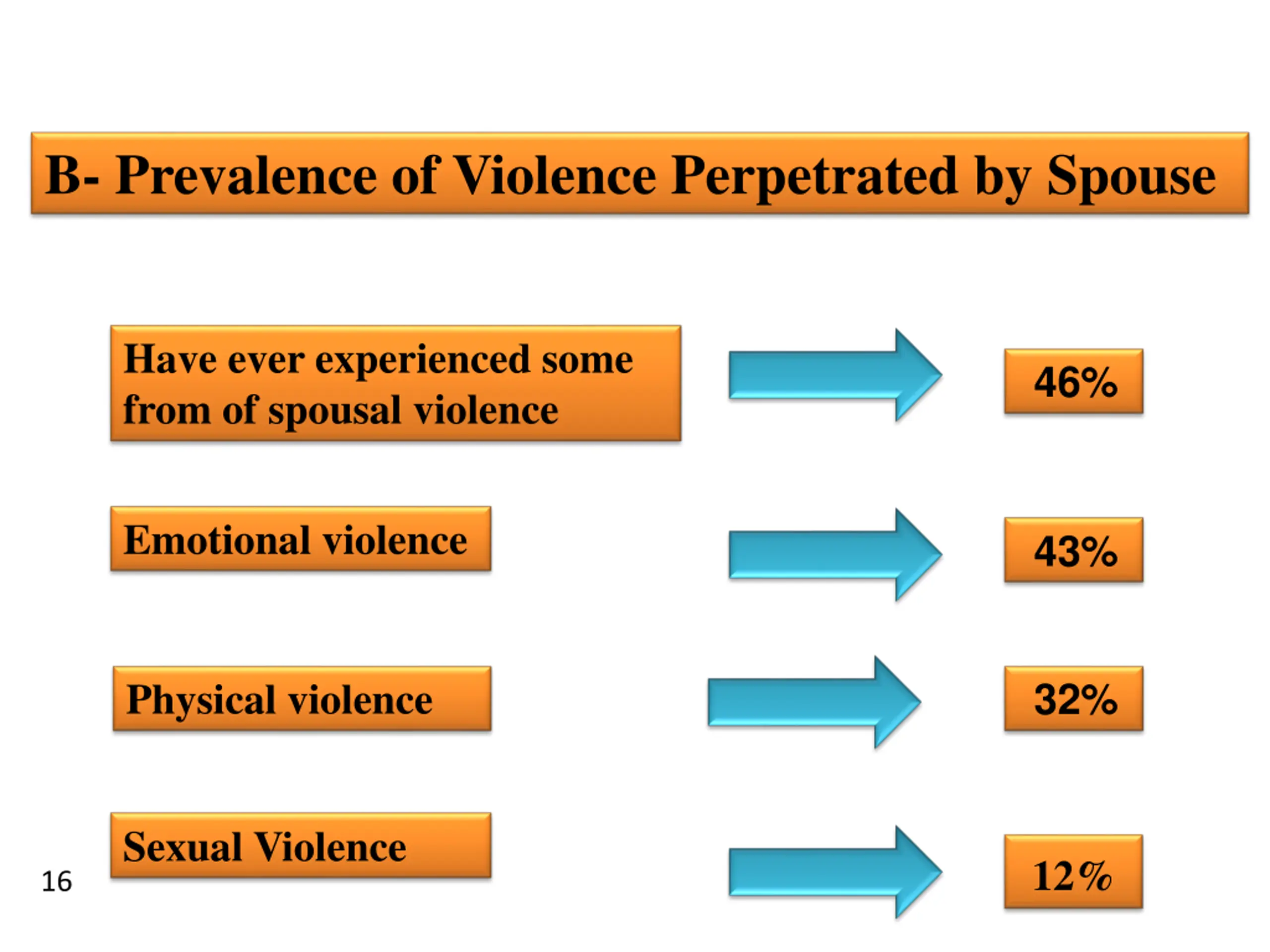 B- Prevalence of Violence Perpetrated by Spouse

Have ever experienced some from of spousal violence

46%

Emotional violence

43%

Physical violence

32%

Sexual Violence

12%

16